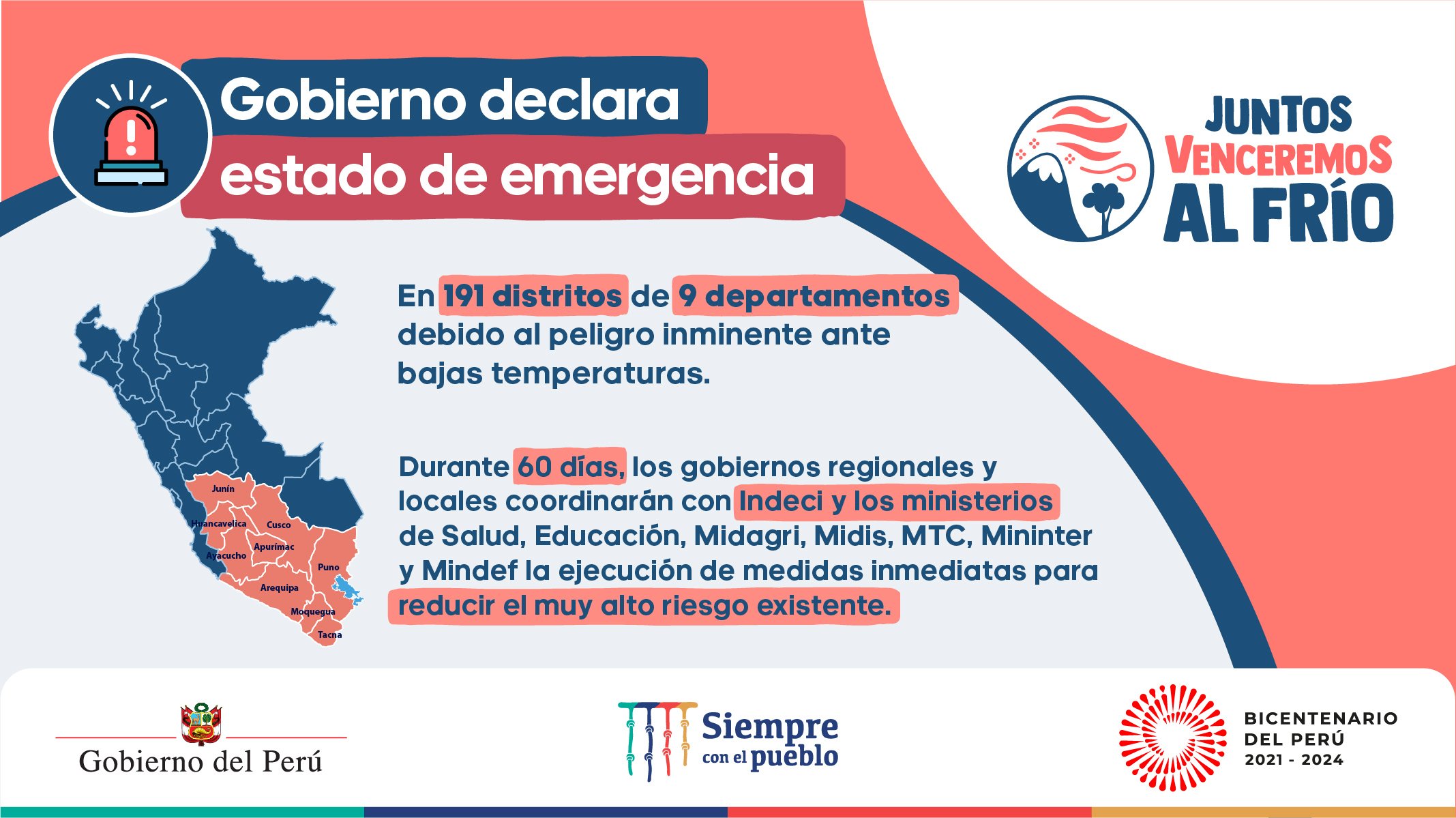 Gobierno declara estado de emergencia

JUNTOS VENCEREMOS AL FRÍO

En 191 distritos de 9 departamentos debido al peligro inminente ante bajas temperaturas.

Durante 60 días, los gobiernos regionales y locales coordinarán con Indeci y los ministerios de Salud, Educación, Midagri, Midis, MTC, Mininter y Mindef la ejecución de medidas inmediatas para reducir el muy alto riesgo existente.

Junín
Huancavelica
Cusco
Apurímac
Ayacucho
Puno
Arequipa
Moquegua
Tacna

Gobierno del Perú

Siempre con el pueblo

BICENTENARIO DEL PERÚ 2021 - 2024